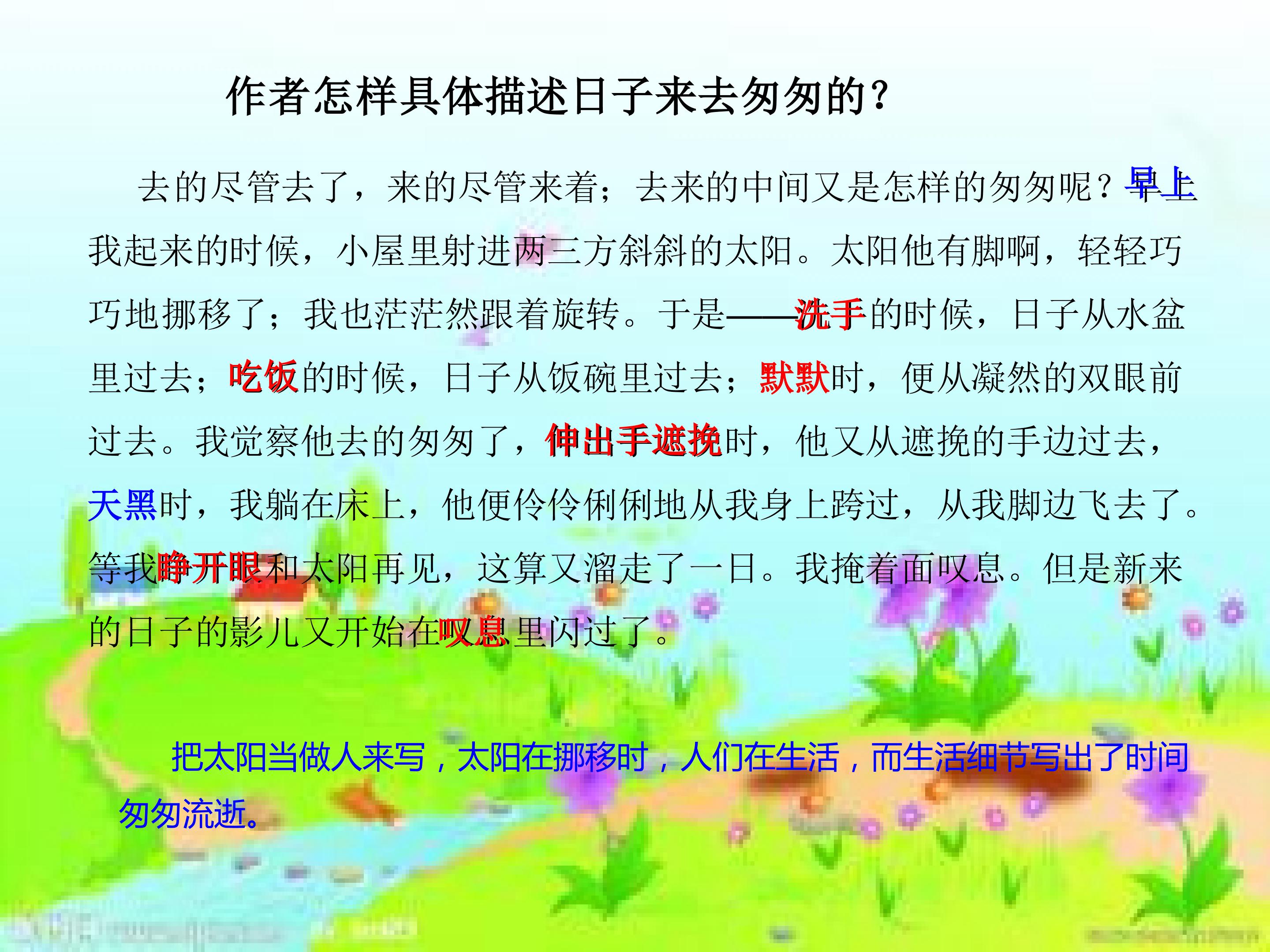 作者怎样具体描述日子来去匆匆的?

去的尽管去了，来的尽管来着；去来的中间又是怎样的匆匆呢？早上我起来的时候，小屋里射进两三方斜斜的太阳。太阳他有脚啊，轻轻巧巧地挪移了；我也茫茫然跟着旋转。于是——洗手的时候，日子从水盆里过去；吃饭的时候，日子从饭碗里过去；默默时，便从凝然的双眼前过去。我觉察他去的匆匆了，伸出手遮挽时，他又从遮挽的手边过去，天黑时，我躺在床上，他便伶伶俐俐地从我身上跨过，从我脚边飞去了。等我睁开眼和太阳再见，这算又溜走了一日。我掩着面叹息。但是新来的日子的影儿又开始在叹息里闪过了。

把太阳当做人来写，太阳在挪移时，人们在生活，而生活细节写出了时间匆匆流逝。